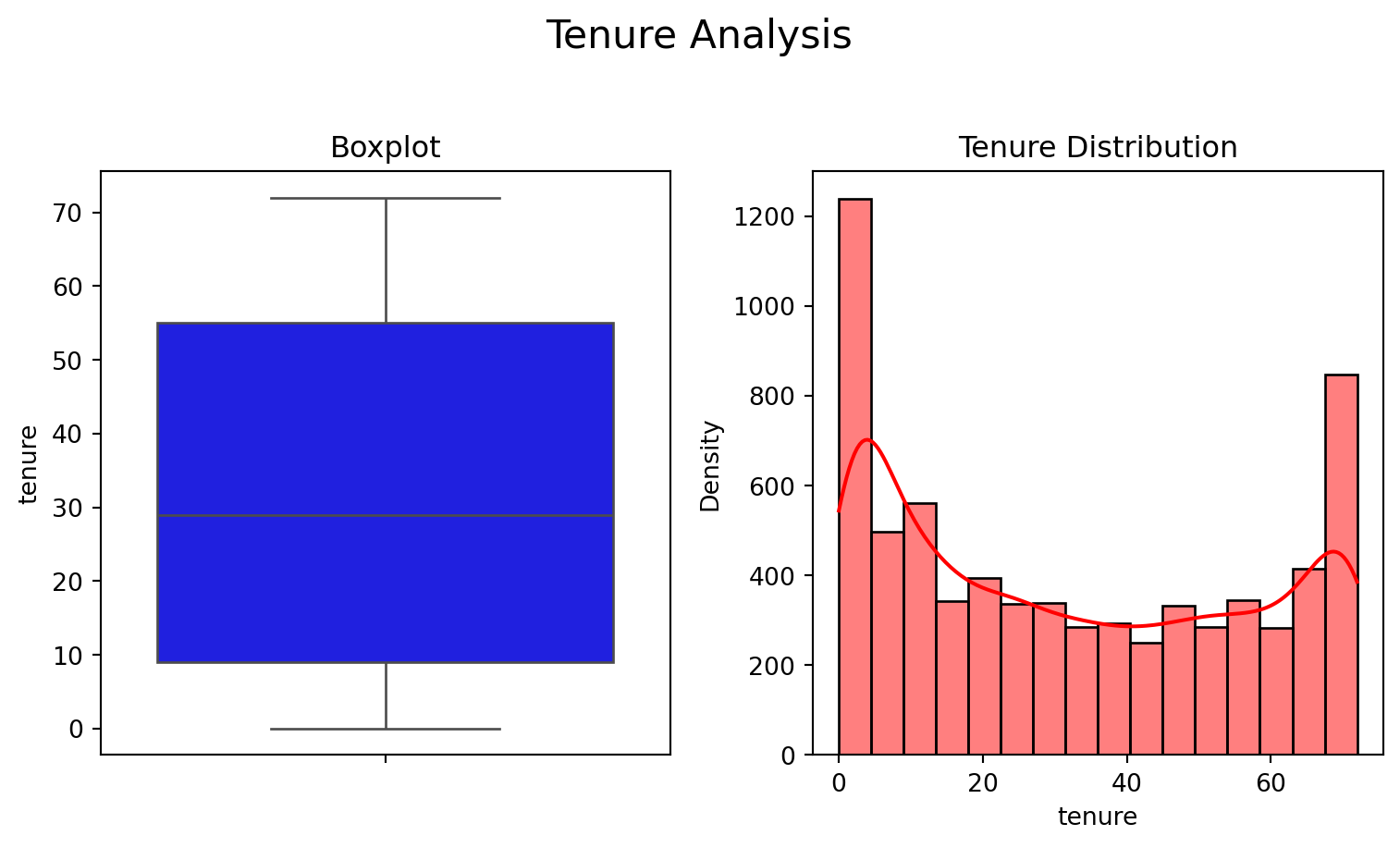 Tenure Analysis

Boxplot

tenure

70
60
50
40
30
20
10
0

Tenure Distribution

Density

1200
1000
800
600
400
200
0

0
20
40
60

tenure